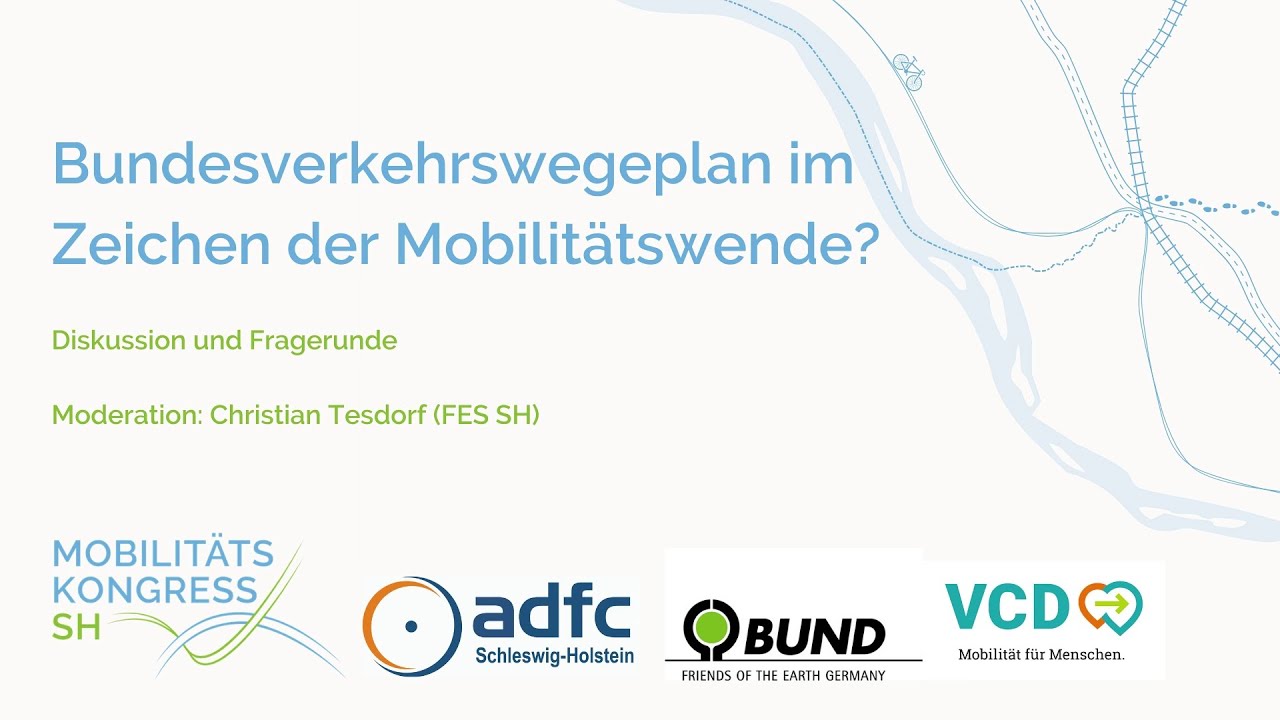 Bundesverkehrswegeplan im Zeichen der Mobilitätswende?

Diskussion und Fragerunde

Moderation: Christian Tesdorf (FES SH)

MOBILITÄTS KONGRESS SH

adfc Schleswig-Holstein

BUND FRIENDS OF THE EARTH GERMANY

VCD Mobilität für Menschen.